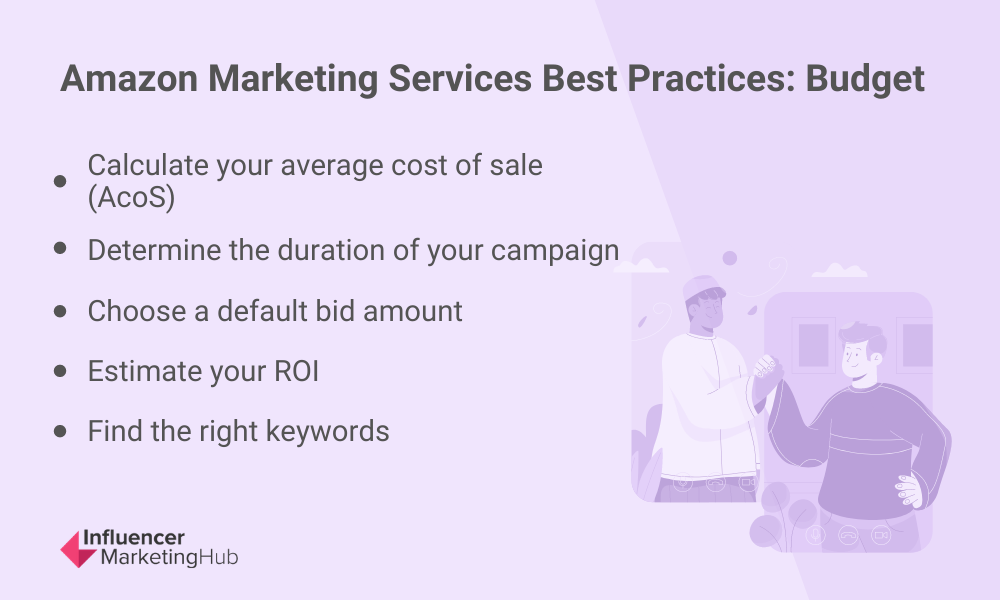 Amazon Marketing Services Best Practices: Budget

- Calculate your average cost of sale (AcoS)
- Determine the duration of your campaign
- Choose a default bid amount
- Estimate your ROI
- Find the right keywords

Influencer MarketingHub